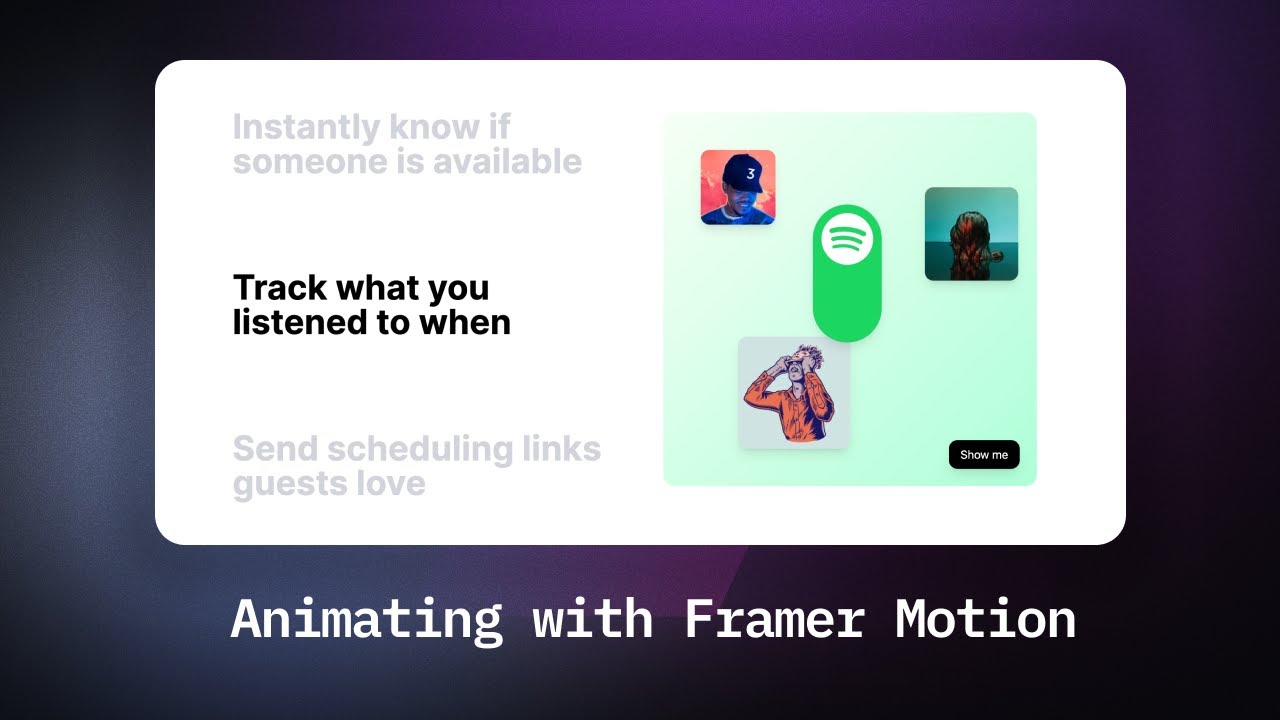 Instantly know if someone is available

Track what you listened to when

Send scheduling links guests love

3

Show me

Animating with Framer Motion